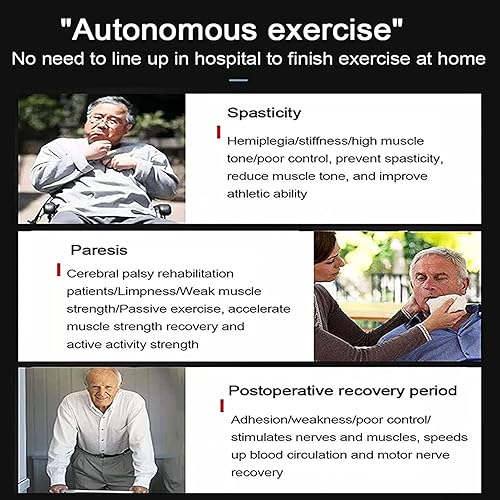 "Autonomous exercise"
No need to line up in hospital to finish exercise at home

Spasticity

Hemiplegia/stiffness/high muscle tone/poor control, prevent spasticity, reduce muscle tone, and improve athletic ability

Paresis

Cerebral palsy rehabilitation patients/Limpness/Weak muscle strength/Passive exercise, accelerate muscle strength recovery and active activity strength

Postoperative recovery period

Adhesion/weakness/poor control/ stimulates nerves and muscles, speeds up blood circulation and motor nerve recovery